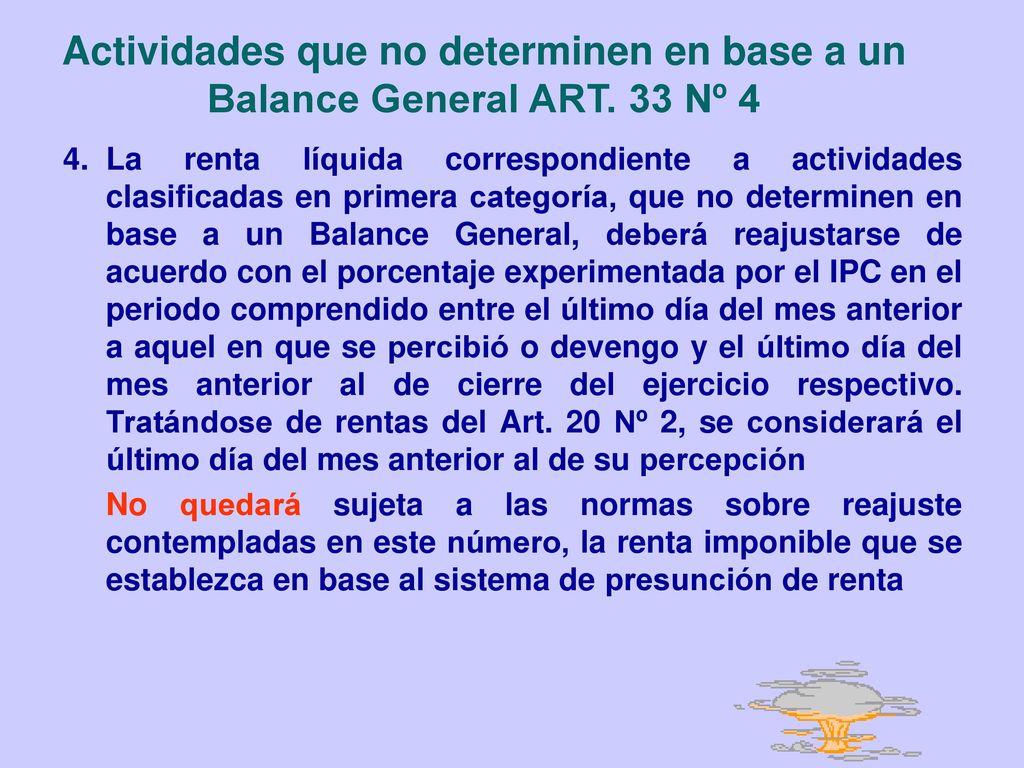 Actividades que no determinen en base a un Balance General ART. 33 Nº 4

4. La renta líquida correspondiente a actividades clasificadas en primera categoría, que no determinen en base a un Balance General, deberá reajustarse de acuerdo con el porcentaje experimentada por el IPC en el periodo comprendido entre el último día del mes anterior a aquel en que se percibió o devengo y el último día del mes anterior al de cierre del ejercicio respectivo. Tratándose de rentas del Art. 20 Nº 2, se considerará el último día del mes anterior al de su percepción

No quedará sujeta a las normas sobre reajuste contempladas en este número, la renta imponible que se establezca en base al sistema de presunción de renta